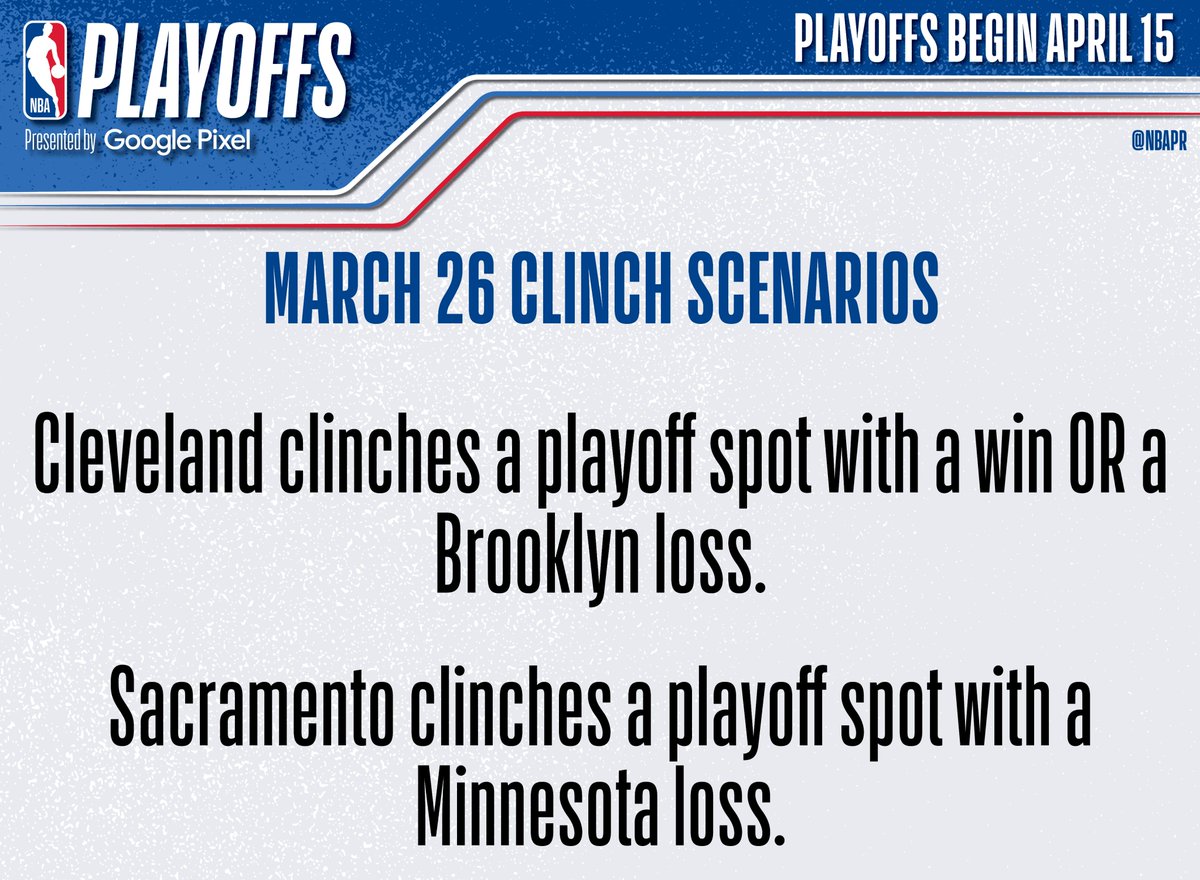 NBA PLAYOFFS
Presented by Google Pixel

PLAYOFFS BEGIN APRIL 15

@NBAPR

MARCH 26 CLINCH SCENARIOS

Cleveland clinches a playoff spot with a win OR a Brooklyn loss.

Sacramento clinches a playoff spot with a Minnesota loss.